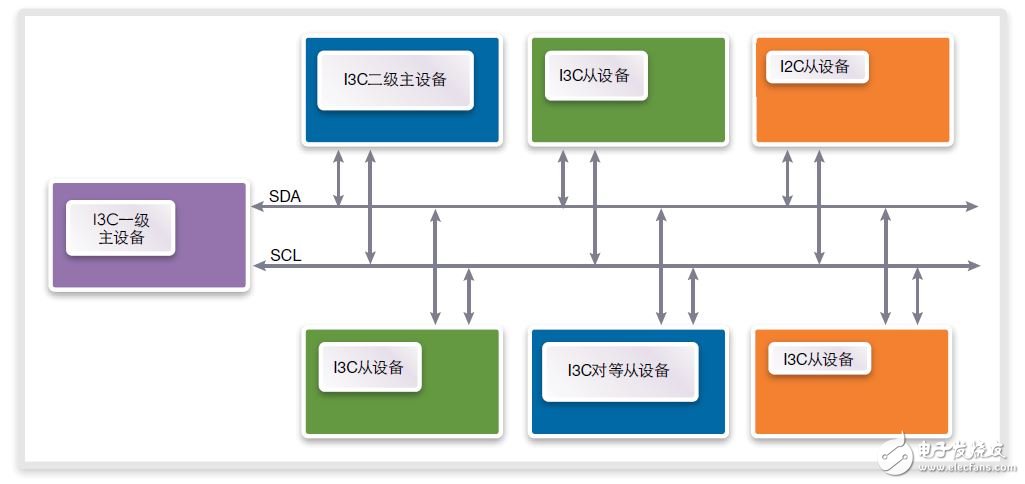 I3C二级主设备

I3C从设备

I2C从设备

I3C一级主设备

SDA

SCL

I3C从设备

I3C对等从设备

I3C从设备

电子发烧友
www.elecfans.com